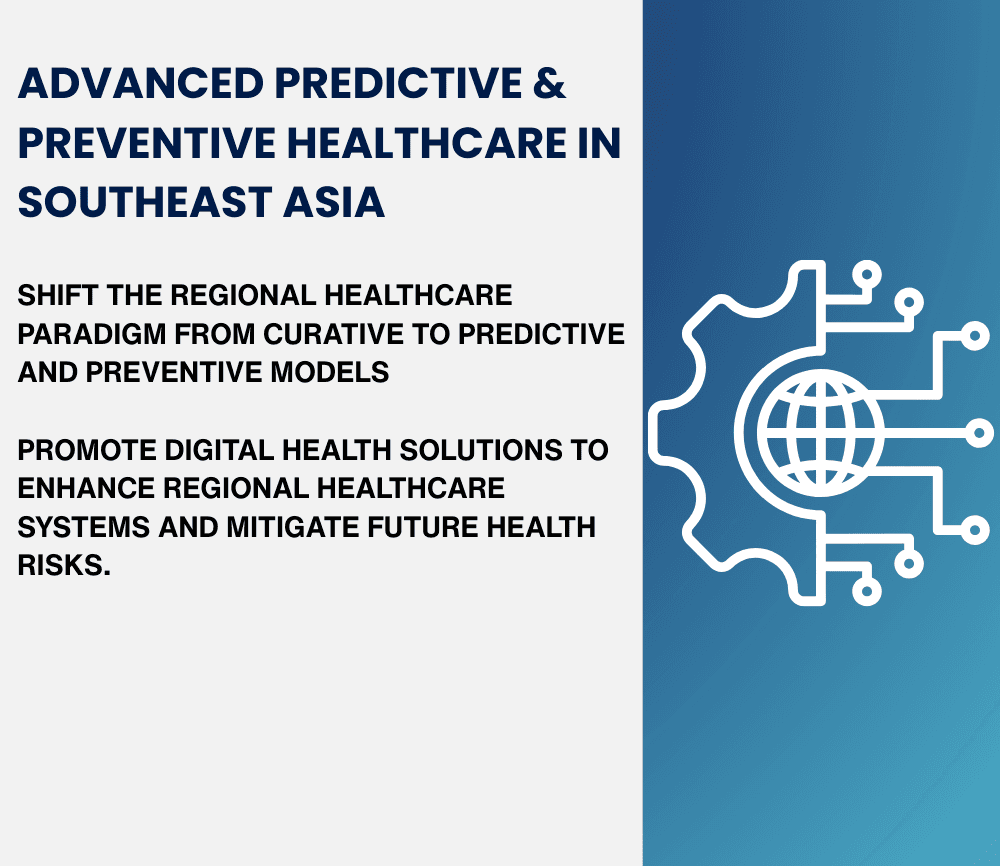 ADVANCED PREDICTIVE & PREVENTIVE HEALTHCARE IN SOUTHEAST ASIA

SHIFT THE REGIONAL HEALTHCARE PARADIGM FROM CURATIVE TO PREDICTIVE AND PREVENTIVE MODELS

PROMOTE DIGITAL HEALTH SOLUTIONS TO ENHANCE REGIONAL HEALTHCARE SYSTEMS AND MITIGATE FUTURE HEALTH RISKS.